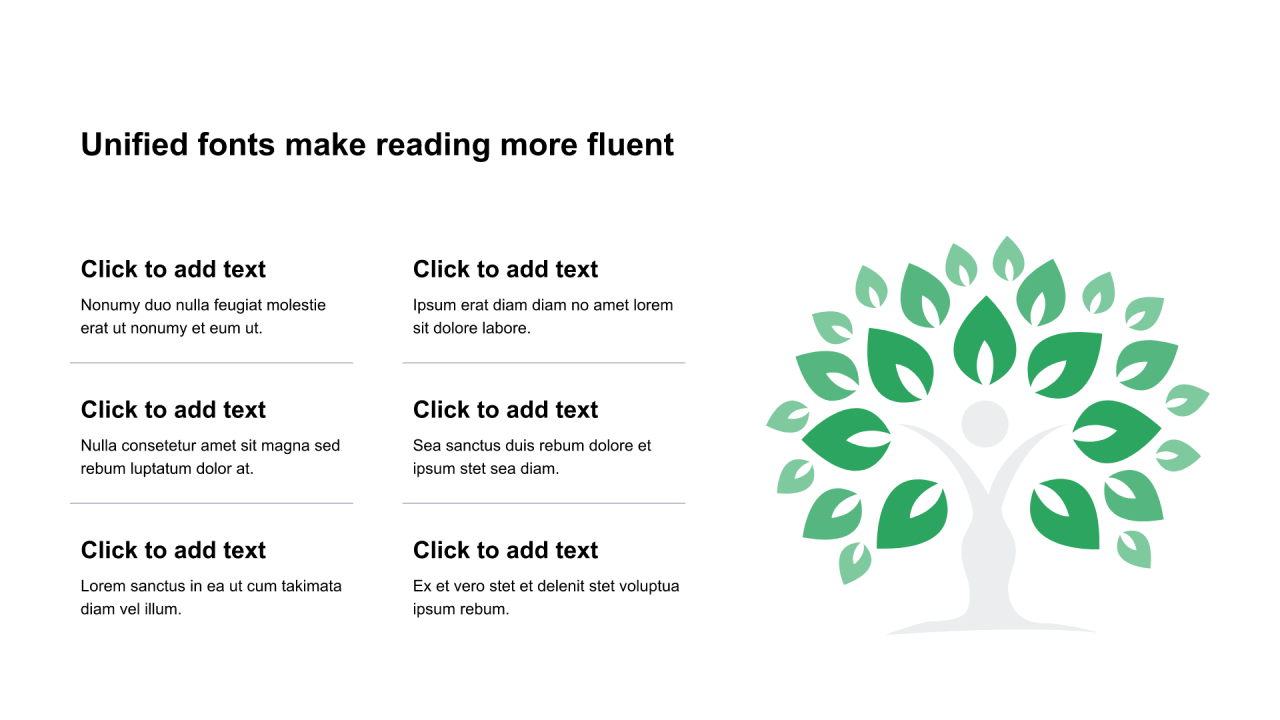 Unified fonts make reading more fluent

Click to add text

Nonumy duo nulla feugiat molestie erat ut nonumy et eum ut.

Click to add text

Nulla consetetur amet sit magna sed rebum luptatum dolor at.

Click to add text

Lorem sanctus in ea ut cum takimata diam vel illum.

Click to add text

Ipsum erat diam diam no amet lorem sit dolore labore.

Click to add text

Sea sanctus duis rebum dolore et ipsum stet sea diam.

Click to add text

Ex et vero stet et delenit stet voluptua ipsum rebum.